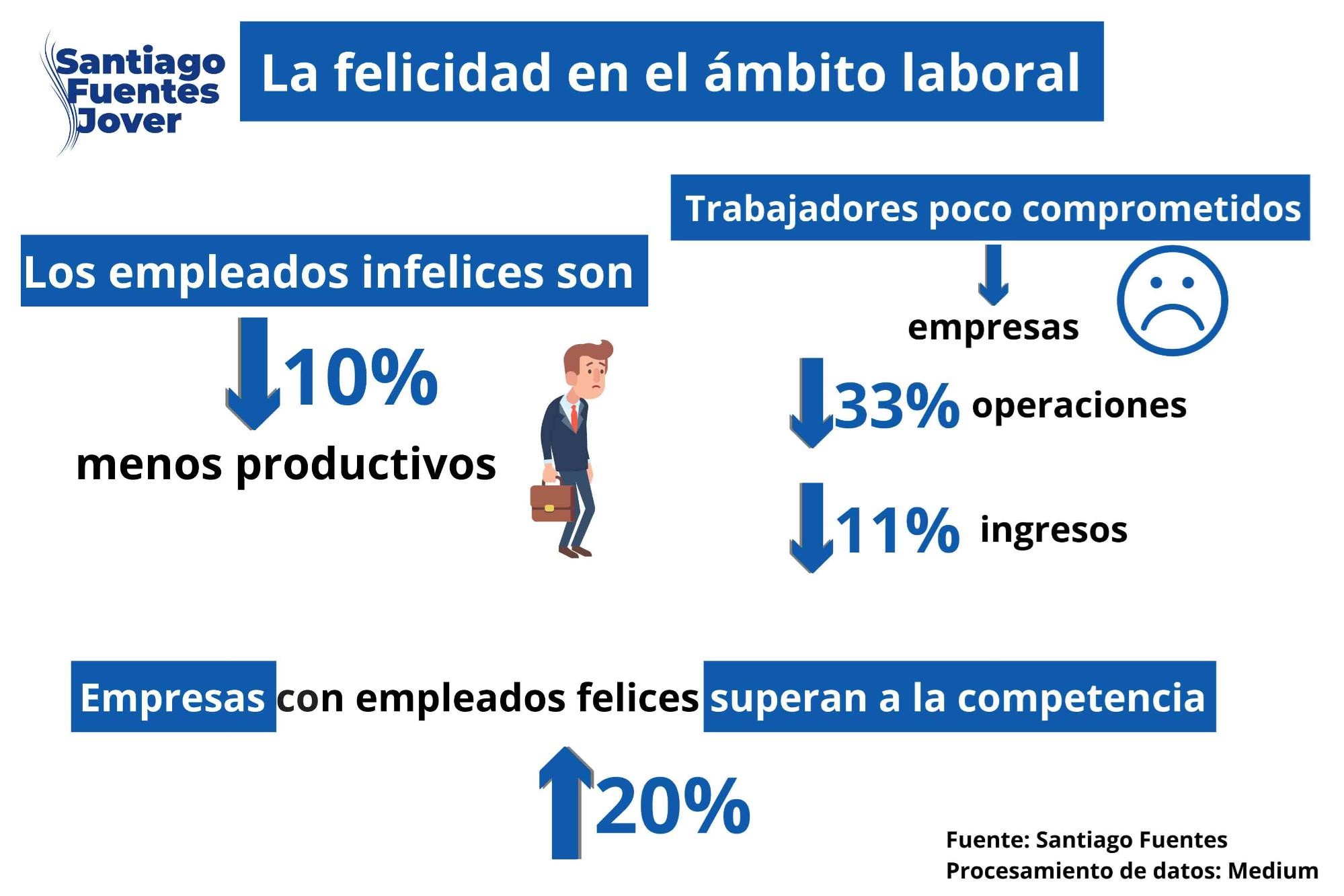 Santiago Fuentes Jover

La felicidad en el ámbito laboral

Los empleados infelices son

10%

menos productivos

Trabajadores poco comprometidos

empresas

33% operaciones

11% ingresos

Empresas con empleados felices superan a la competencia

20%

Fuente: Santiago Fuentes
Procesamiento de datos: Medium